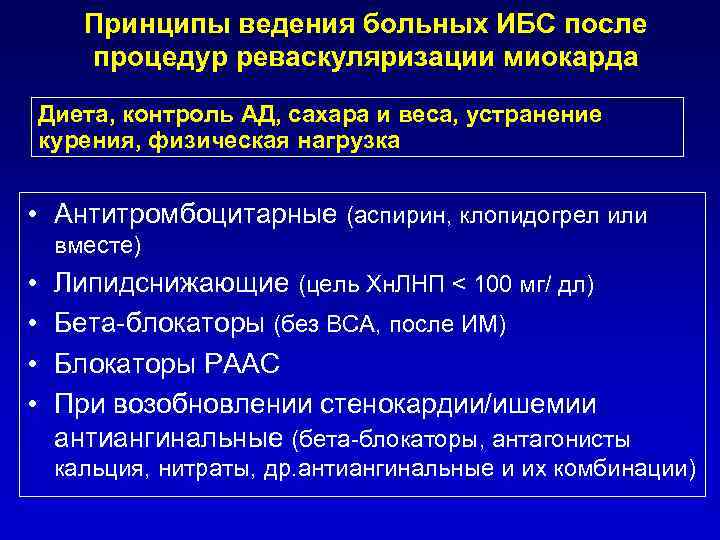 Принципы ведения больных ИБС после процедур реваскуляризации миокарда

Диета, контроль АД, сахара и веса, устранение курения, физическая нагрузка

• Антитромбоцитарные (аспирин, клопидогрел или вместе)
• Липидснижающие (цель ХнЛНП < 100 мг/ дл)
• Бета-блокаторы (без ВСА, после ИМ)
• Блокаторы РААС
• При возобновлении стенокардии/ишемии антиангинальные (бета-блокаторы, антагонисты кальция, нитраты, др.антиангинальные и их комбинации)